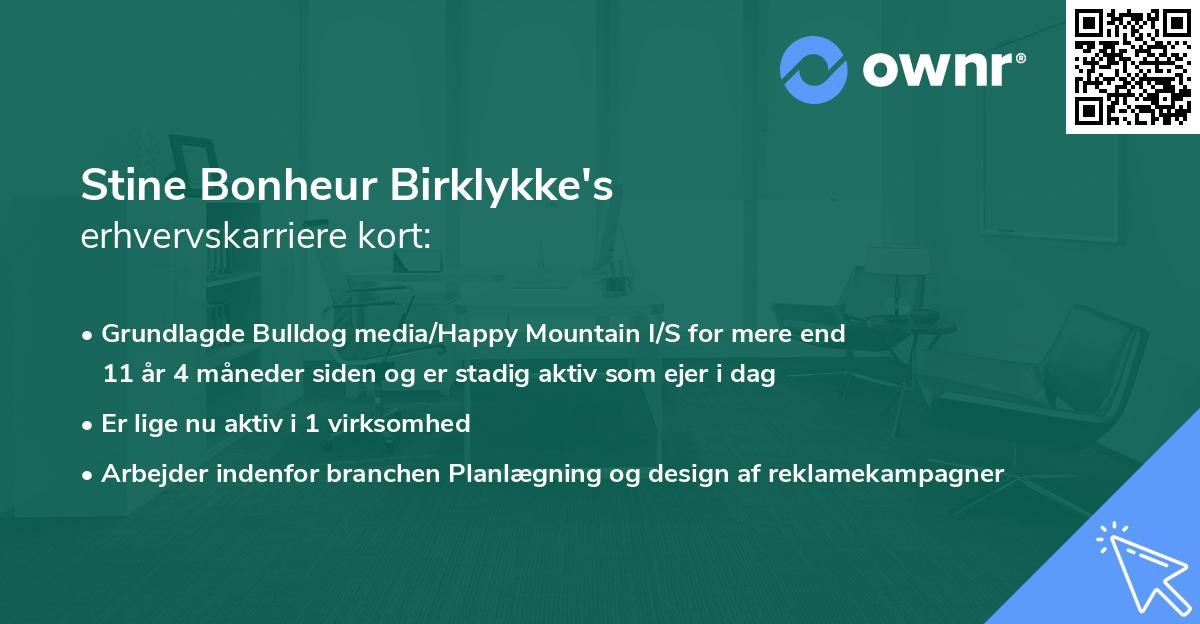 ownr®

Stine Bonheur Birklykke's
erhvervskarriere kort:

• Grundlagde Bulldog media/Happy Mountain I/S for mere end 11 år 4 måneder siden og er stadig aktiv som ejer i dag
• Er lige nu aktiv i 1 virksomhed
• Arbejder indenfor branchen Planlægning og design af reklamekampagner